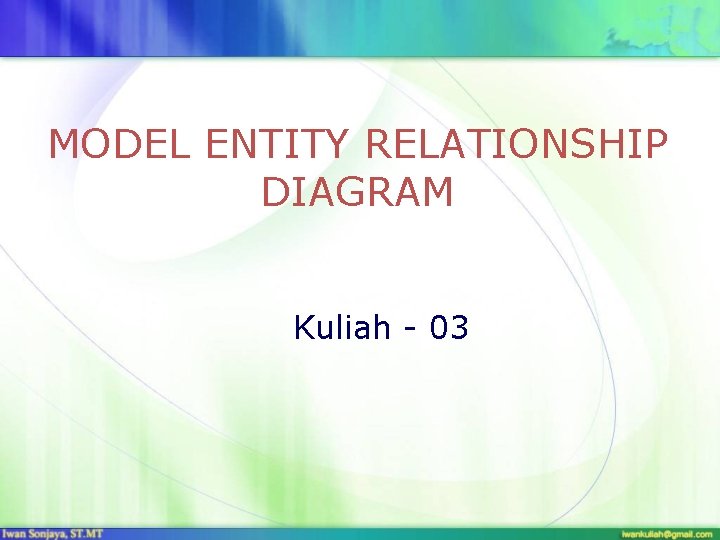 MODEL ENTITY RELATIONSHIP DIAGRAM

Kuliah - 03

Iwan Sonjaya, ST.MT

iwankuliah@gmail.com